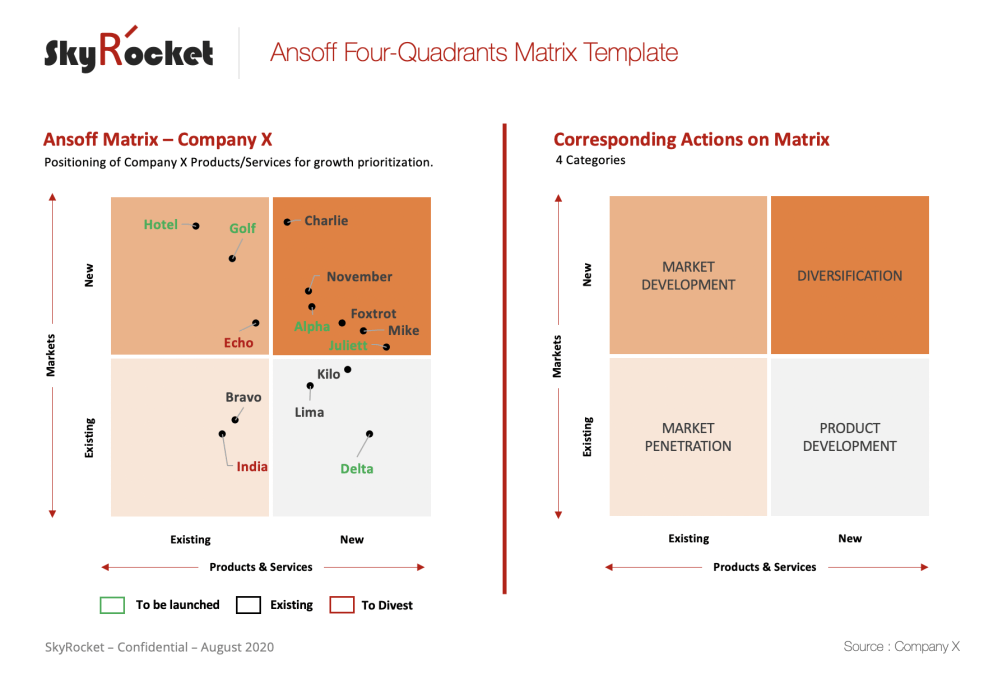 SkyRocket

Ansoff Four-Quadrants Matrix Template

Ansoff Matrix – Company X
Positioning of Company X Products/Services for growth prioritization.

Markets
New
Existing

Hotel
Golf
Echo
Charlie
November
Alpha
Foxtrot
Mike
Juliett
Kilo
Lima
Bravo
India
Delta

Existing
New
Products & Services

To be launched
Existing
To Divest

Corresponding Actions on Matrix
4 Categories

Markets
New
Existing

MARKET DEVELOPMENT
DIVERSIFICATION
MARKET PENETRATION
PRODUCT DEVELOPMENT

Existing
New
Products & Services

SkyRocket – Confidential – August 2020

Source : Company X